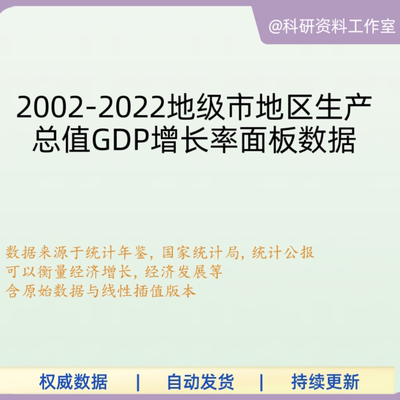 @科研资料工作室

2002-2022地级市地区生产总值GDP增长率面板数据

数据来源于统计年鉴，国家统计局，统计公报
可以衡量经济增长，经济发展等
含原始数据与线性插值版本

权威数据 | 自动发货 | 持续更新